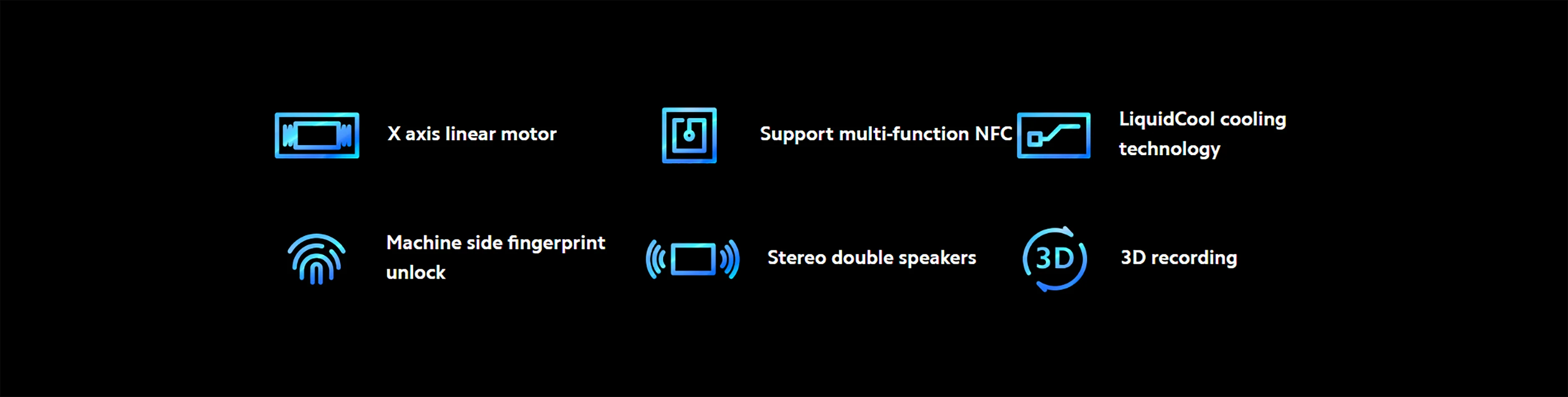 X axis linear motor

Support multi-function NFC

LiquidCool cooling technology

Machine side fingerprint unlock

Stereo double speakers

3D

3D recording